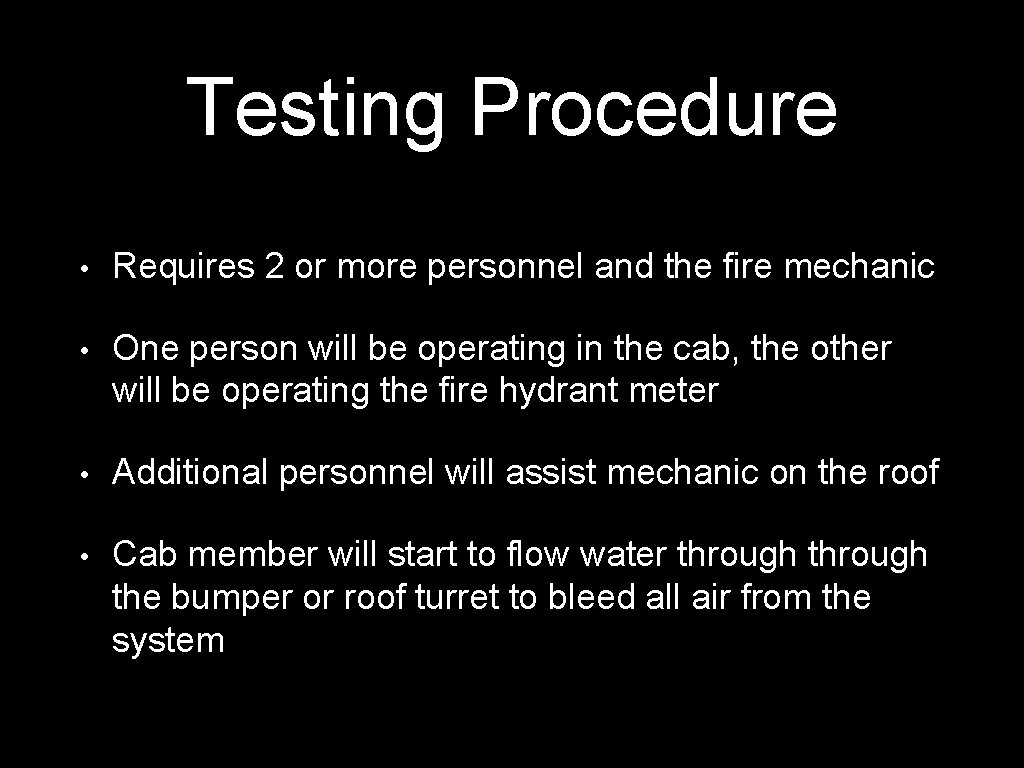 Testing Procedure

• Requires 2 or more personnel and the fire mechanic

• One person will be operating in the cab, the other will be operating the fire hydrant meter

• Additional personnel will assist mechanic on the roof

• Cab member will start to flow water through through the bumper or roof turret to bleed all air from the system